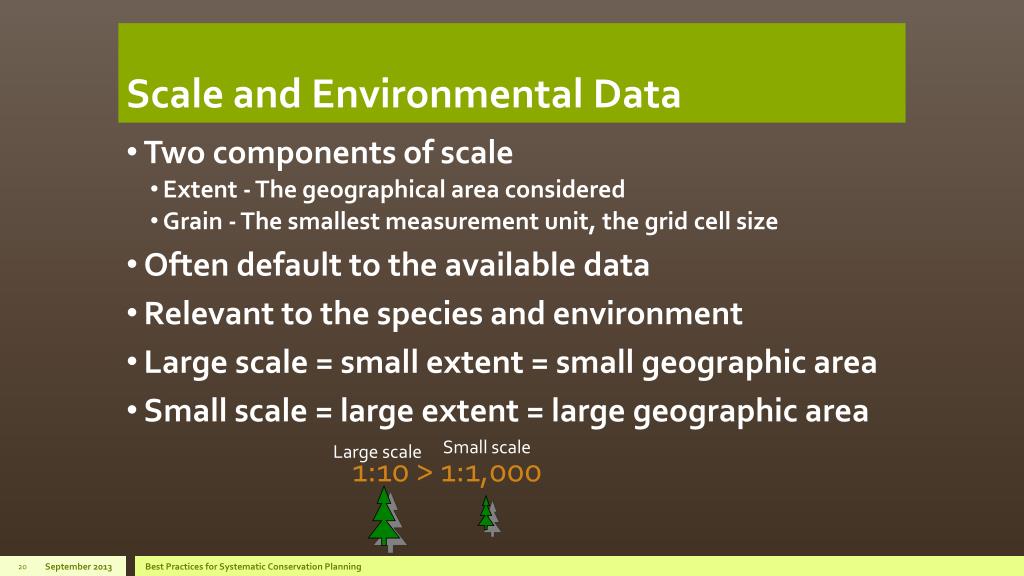 Scale and Environmental Data

• Two components of scale
  • Extent - The geographical area considered
  • Grain - The smallest measurement unit, the grid cell size
• Often default to the available data
• Relevant to the species and environment
• Large scale = small extent = small geographic area
• Small scale = large extent = large geographic area

Large scale Small scale
1:10 > 1:1,000

20 September 2013 Best Practices for Systematic Conservation Planning